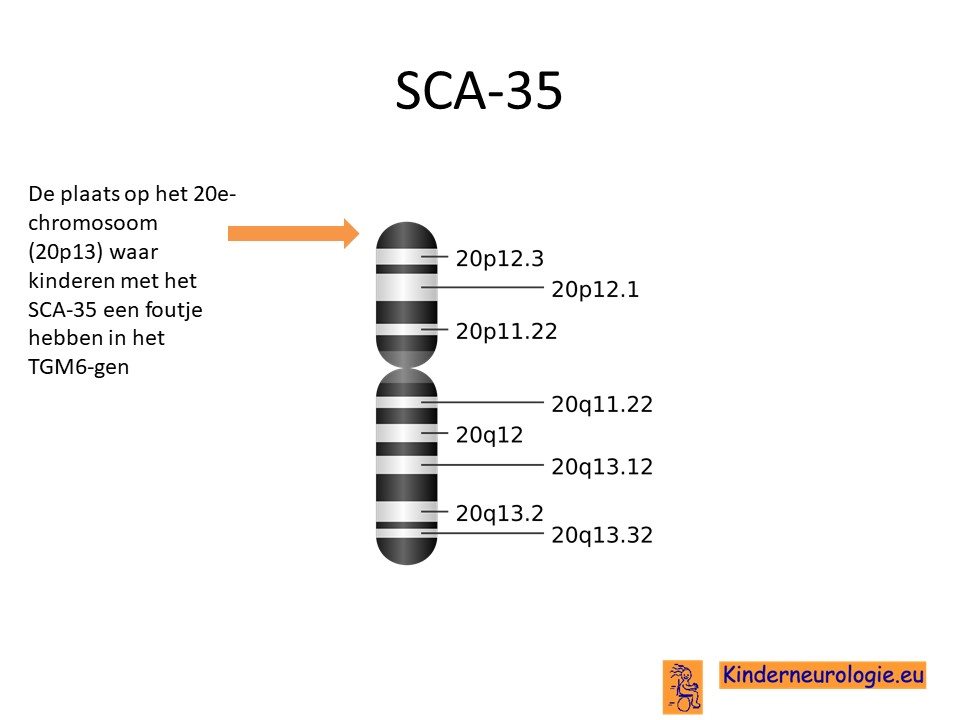 SCA-35

De plaats op het 20e-chromosoom (20p13) waar kinderen met het SCA-35 een foutje hebben in het TGM6-gen

20p12.3
20p12.1
20p11.22
20q11.22
20q12
20q13.12
20q13.2
20q13.32

Kinderneurologie.eu